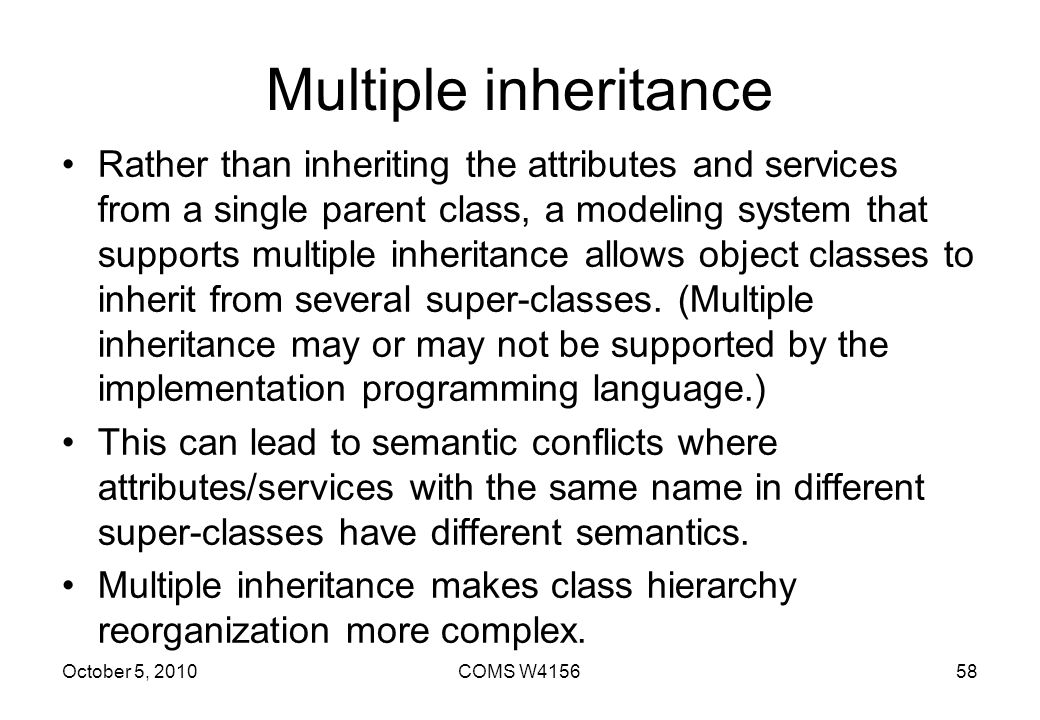 Multiple inheritance

• Rather than inheriting the attributes and services from a single parent class, a modeling system that supports multiple inheritance allows object classes to inherit from several super-classes. (Multiple inheritance may or may not be supported by the implementation programming language.)

• This can lead to semantic conflicts where attributes/services with the same name in different super-classes have different semantics.

• Multiple inheritance makes class hierarchy reorganization more complex.

October 5, 2010 COMS W4156 58